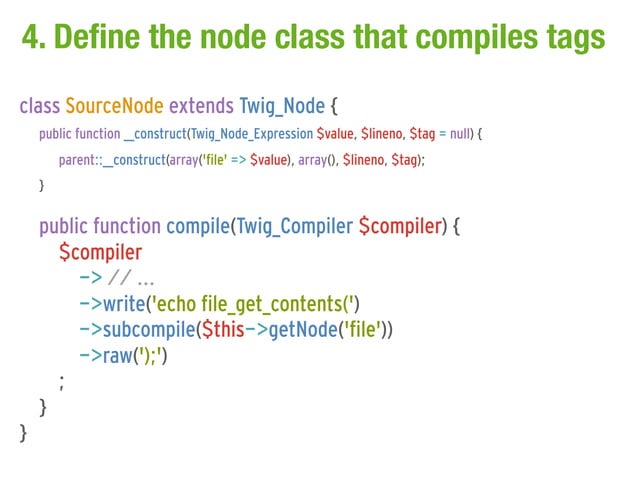 4. Define the node class that compiles tags

class SourceNode extends Twig_Node {
    public function __construct(Twig_Node_Expression $value, $lineno, $tag = null) {
        parent::__construct(array('file' => $value), array(), $lineno, $tag);
    }

    public function compile(Twig_Compiler $compiler) {
        $compiler
            -> // ...
            ->write('echo file_get_contents(')
            ->subcompile($this->getNode('file'))
            ->raw(');')
        ;
    }
}